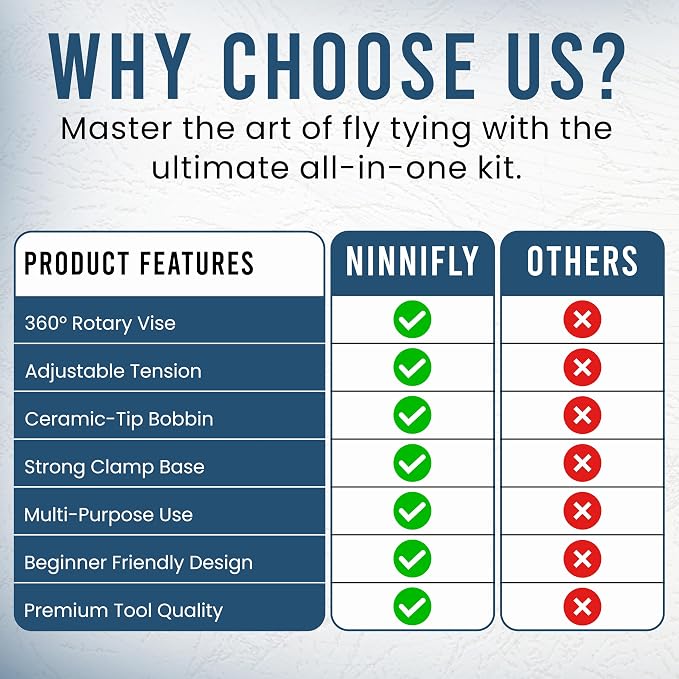 WHY CHOOSE US?

Master the art of fly tying with the ultimate all-in-one kit.

| PRODUCT FEATURES | NINNIFLY | OTHERS |
|---|---|---|
| 360° Rotary Vise | ✓ | ✗ |
| Adjustable Tension | ✓ | ✗ |
| Ceramic-Tip Bobbin | ✓ | ✗ |
| Strong Clamp Base | ✓ | ✗ |
| Multi-Purpose Use | ✓ | ✗ |
| Beginner Friendly Design | ✓ | ✗ |
| Premium Tool Quality | ✓ | ✗ |